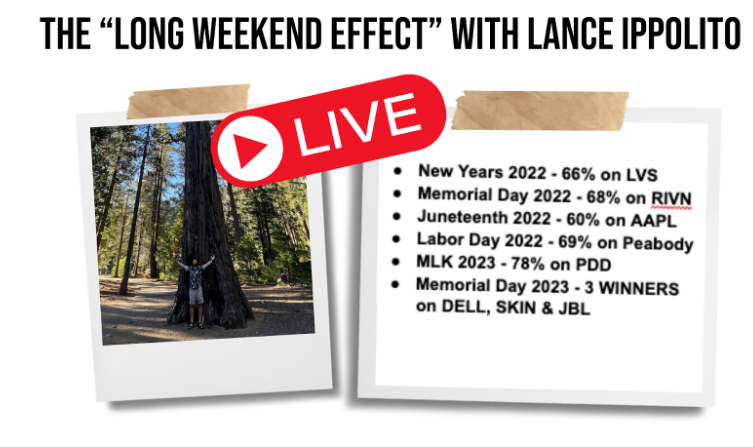 THE "LONG WEEKEND EFFECT" WITH LANCE IPPOLITO

LIVE

- New Years 2022 - 66% on LVS
- Memorial Day 2022 - 68% on RIVN
- Juneteenth 2022 - 60% on AAPL
- Labor Day 2022 - 69% on Peabody
- MLK 2023 - 78% on PDD
- Memorial Day 2023 - 3 WINNERS on DELL, SKIN & JBL